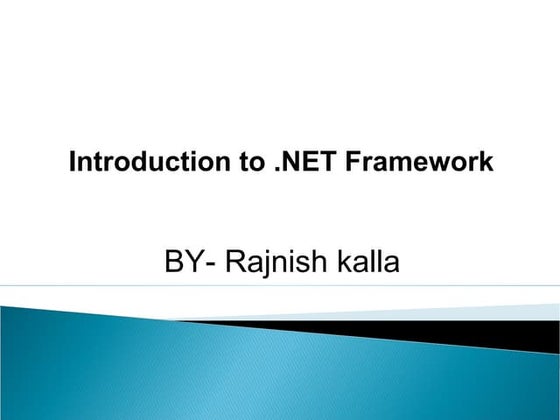 Introduction to .NET Framework

BY- Rajnish kalla